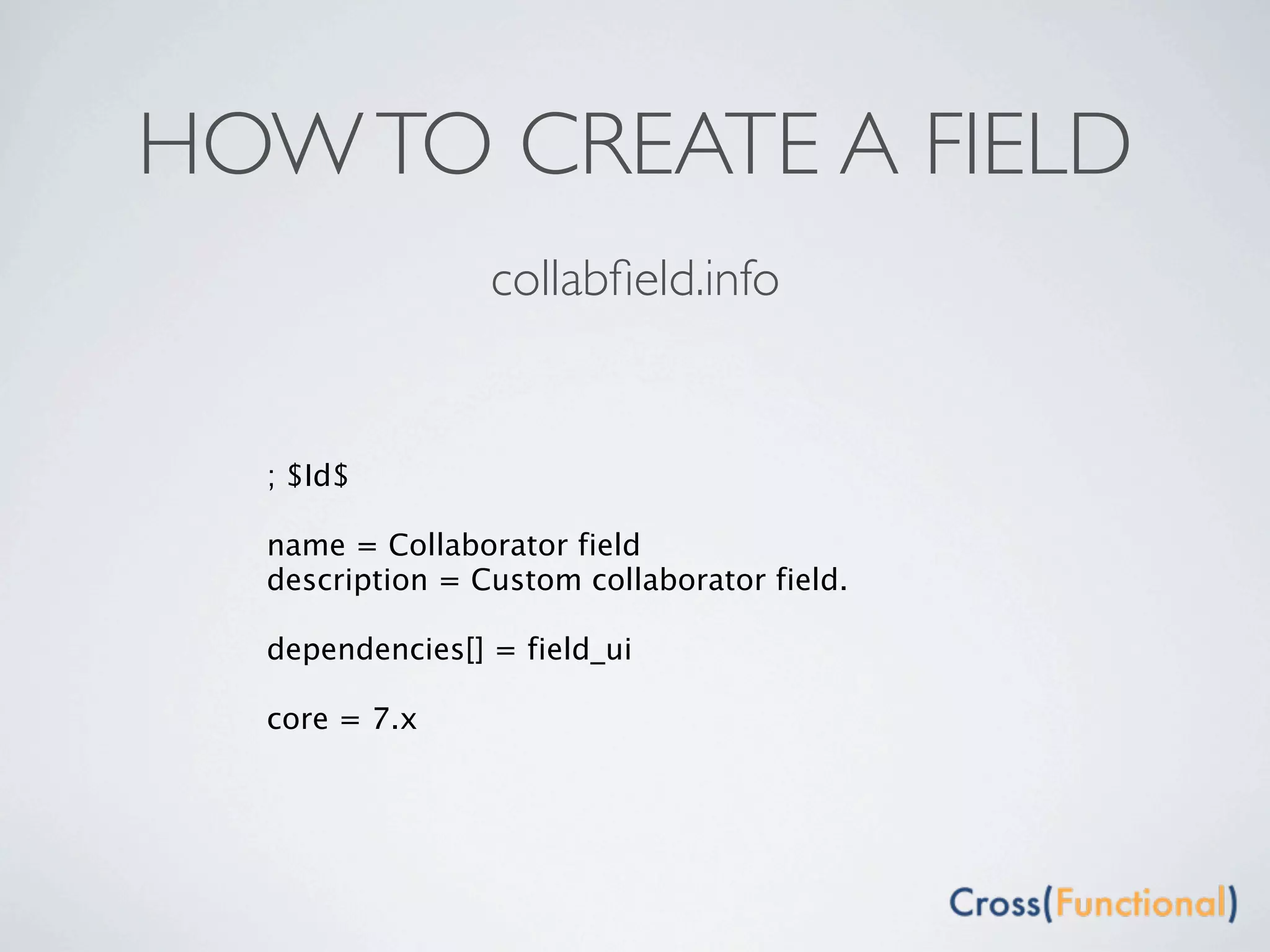 HOW TO CREATE A FIELD

collabfield.info

; \$Id\$

name = Collaborator field
description = Custom collaborator field.

dependencies[] = field_ui

core = 7.x

Cross(Functional)